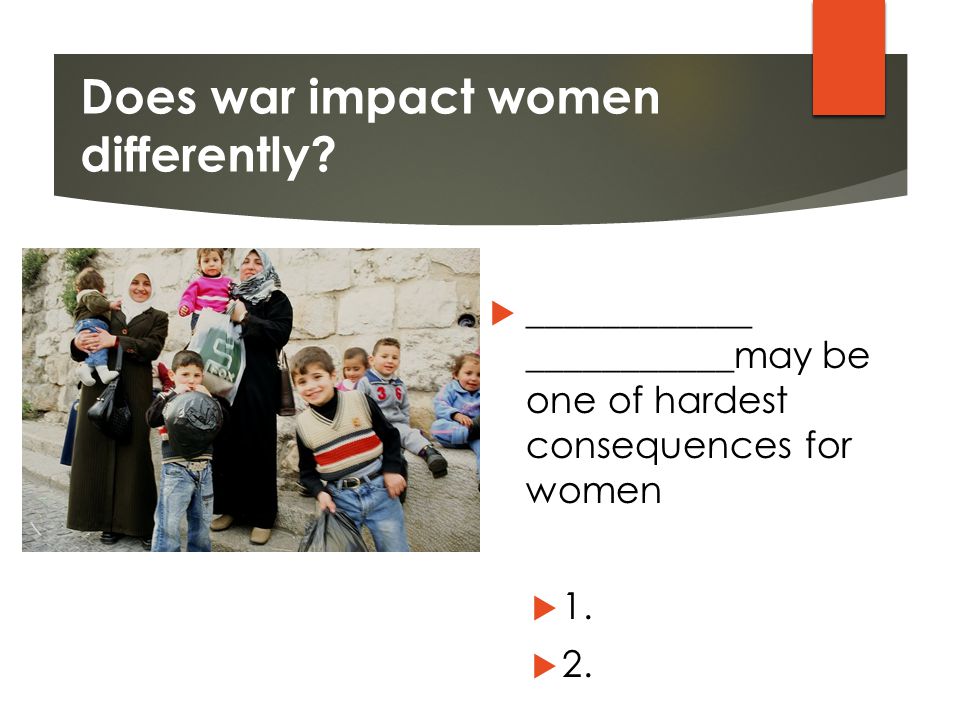 Does war impact women differently?

____________ ___________may be one of hardest consequences for women

1.

2.